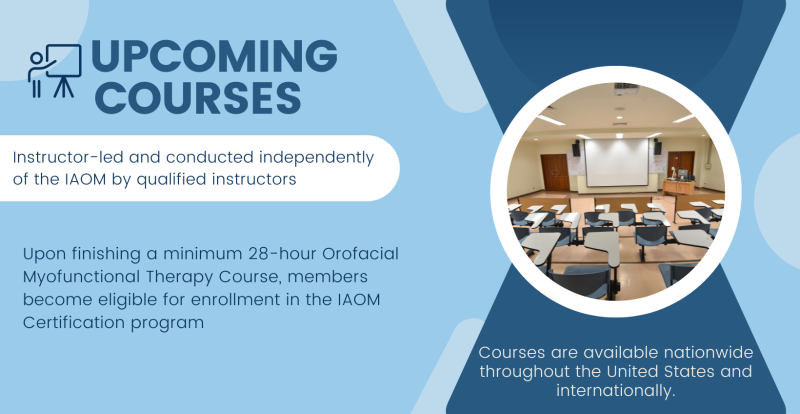 UPCOMING COURSES

Instructor-led and conducted independently of the IAOM by qualified instructors

Upon finishing a minimum 28-hour Orofacial Myofunctional Therapy Course, members become eligible for enrollment in the IAOM Certification program

Courses are available nationwide throughout the United States and internationally.